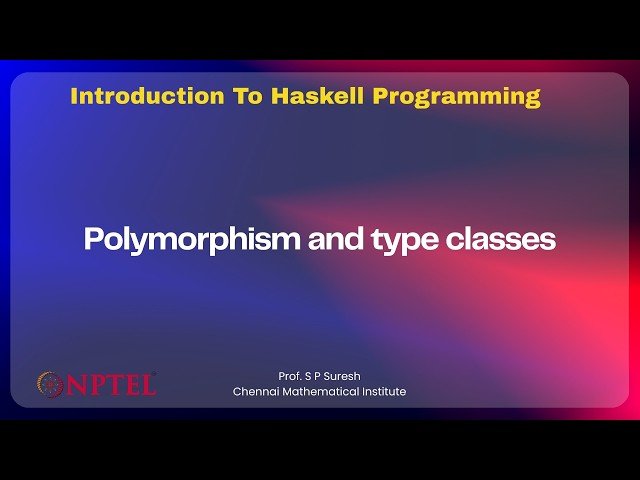 Introduction To Haskell Programming

Polymorphism and type classes

NPTEL

Prof. S P Suresh
Chennai Mathematical Institute